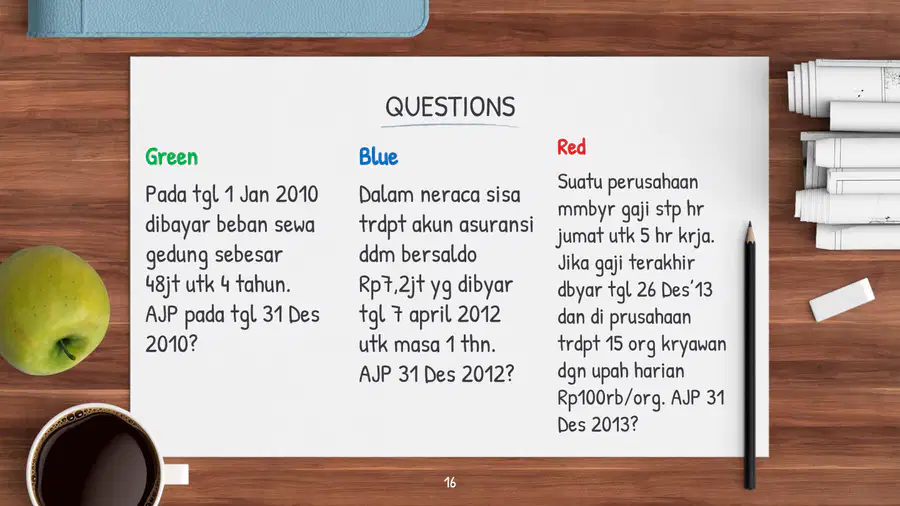 QUESTIONS

Green

Pada tgl 1 Jan 2010 dibayar beban sewa gedung sebesar 48jt utk 4 tahun. AJP pada tgl 31 Des 2010?

Blue

Dalam neraca sisa trdpt akun asuransi ddm bersaldo Rp7,2jt yg dibyar tgl 7 april 2012 utk masa 1 thn. AJP 31 Des 2012?

Red

Suatu perusahaan mmbyr gaji stp hr jumat utk 5 hr krja. Jika gaji terakhir dbyar tgl 26 Des'13 dan di prusahaan trdpt 15 org kryawan dgn upah harian Rp100rb/org. AJP 31 Des 2013?

16